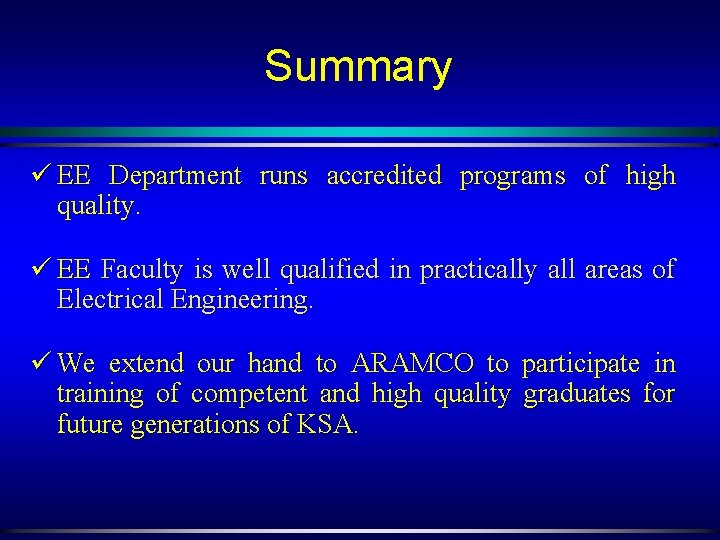 Summary

✓ EE Department runs accredited programs of high quality.

✓ EE Faculty is well qualified in practically all areas of Electrical Engineering.

✓ We extend our hand to ARAMCO to participate in training of competent and high quality graduates for future generations of KSA.